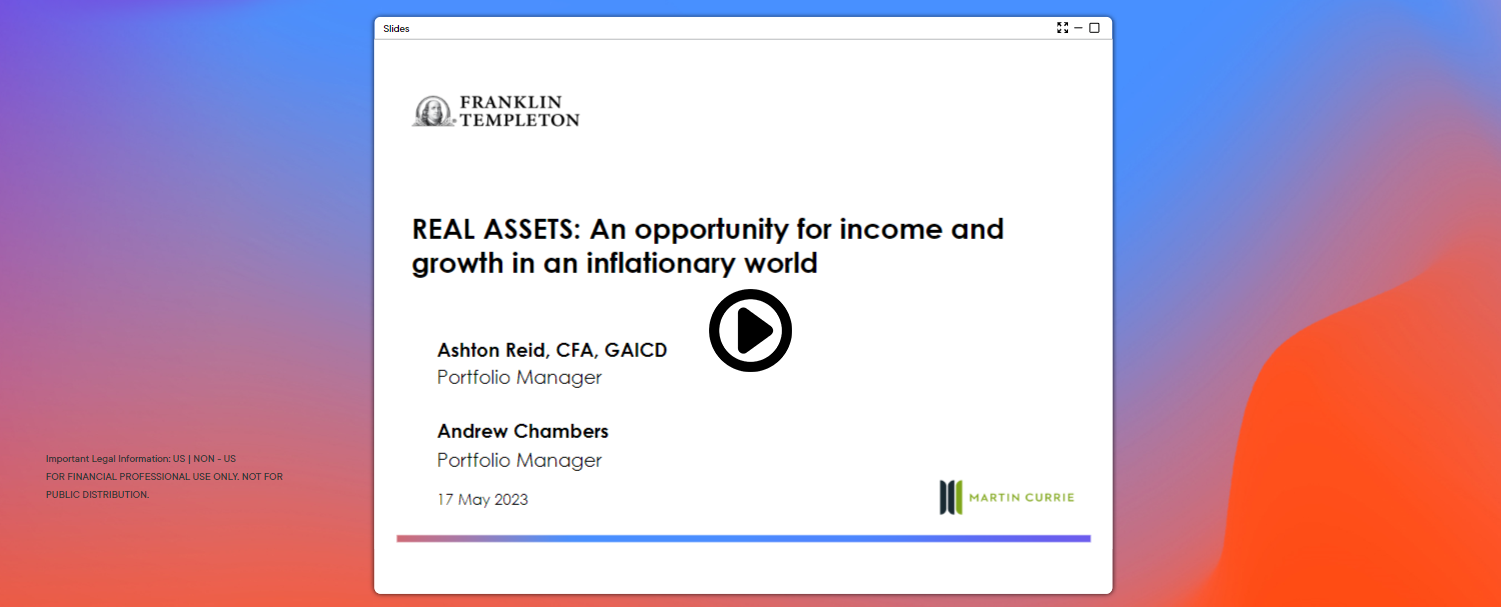 Slides

FRANKLIN TEMPLETON

REAL ASSETS: An opportunity for income and growth in an inflationary world

Ashton Reid, CFA, GAICD
Portfolio Manager

Andrew Chambers
Portfolio Manager

17 May 2023

MARTIN CURRIE

Important Legal Information: US | NON - US
FOR FINANCIAL PROFESSIONAL USE ONLY. NOT FOR PUBLIC DISTRIBUTION.